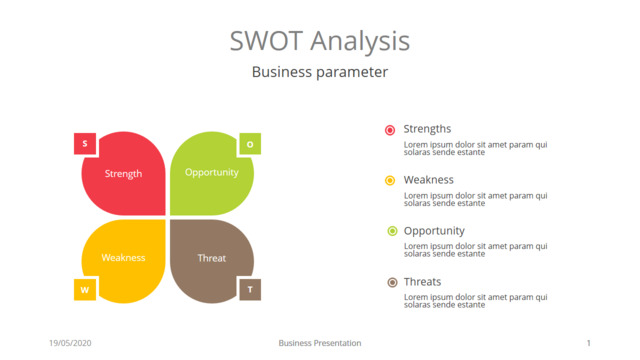 SWOT Analysis

Business parameter

S

Strength

O

Opportunity

Weakness

W

Threat

T

Strengths

Lorem ipsum dolor sit amet param qui solaras sende estante

Weakness

Lorem ipsum dolor sit amet param qui solaras sende estante

Opportunity

Lorem ipsum dolor sit amet param qui solaras sende estante

Threats

Lorem ipsum dolor sit amet param qui solaras sende estante

19/05/2020

Business Presentation

1